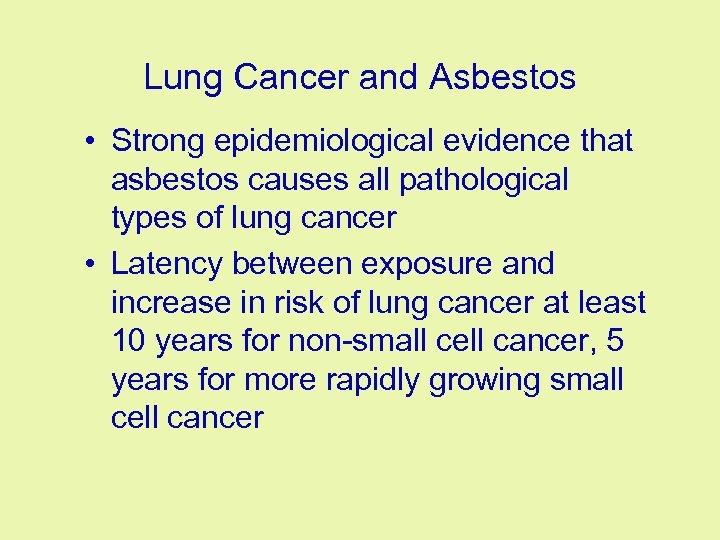 Lung Cancer and Asbestos

• Strong epidemiological evidence that asbestos causes all pathological types of lung cancer

• Latency between exposure and increase in risk of lung cancer at least 10 years for non-small cell cancer, 5 years for more rapidly growing small cell cancer